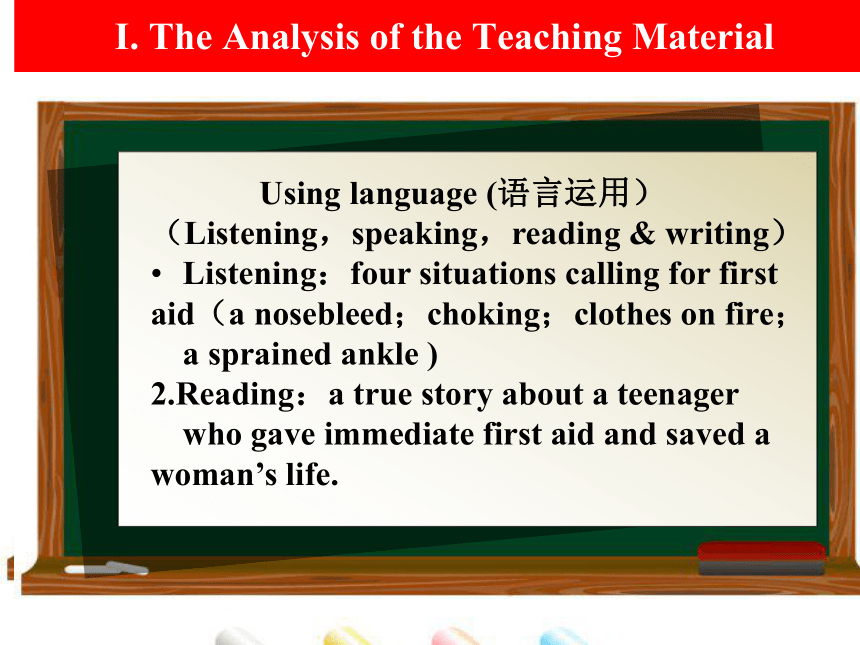 I. The Analysis of the Teaching Material

Using language (语言运用）
（Listening，speaking，reading & writing）
• Listening：four situations calling for first aid（a nosebleed；choking；clothes on fire；a sprained ankle )
2.Reading：a true story about a teenager who gave immediate first aid and saved a woman’s life.